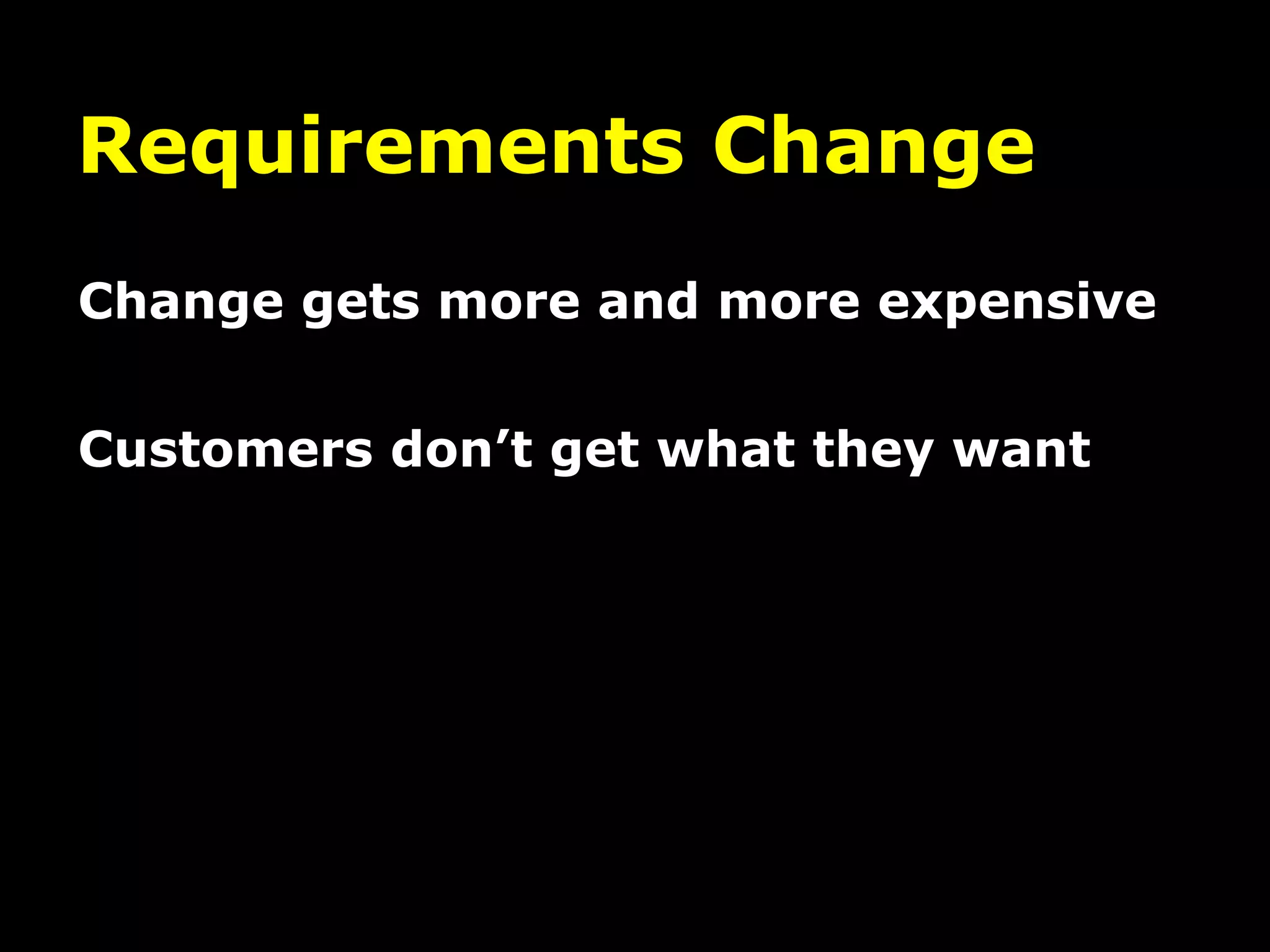 Requirements Change

Change gets more and more expensive

Customers don’t get what they want